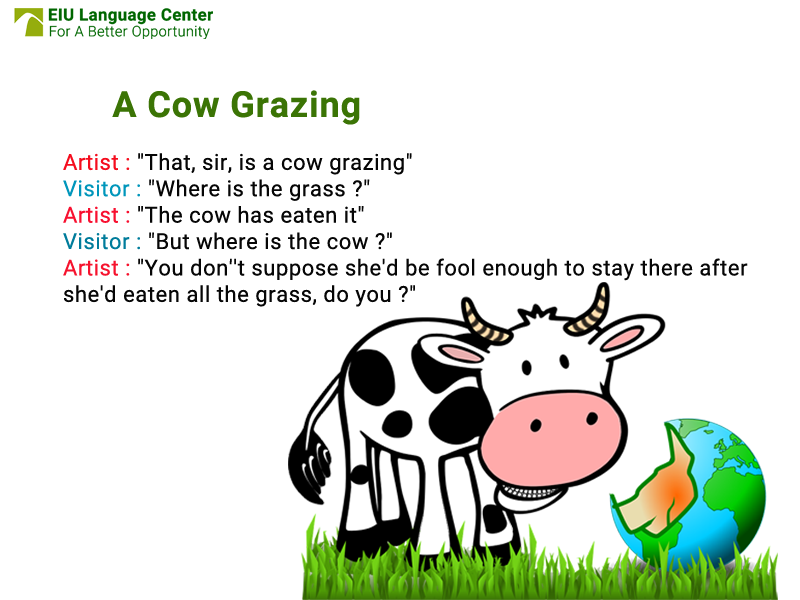 EIU Language Center
For A Better Opportunity

A Cow Grazing

Artist : "That, sir, is a cow grazing"
Visitor : "Where is the grass ?"
Artist : "The cow has eaten it"
Visitor : "But where is the cow ?"
Artist : "You don''t suppose she'd be fool enough to stay there after she'd eaten all the grass, do you ?"